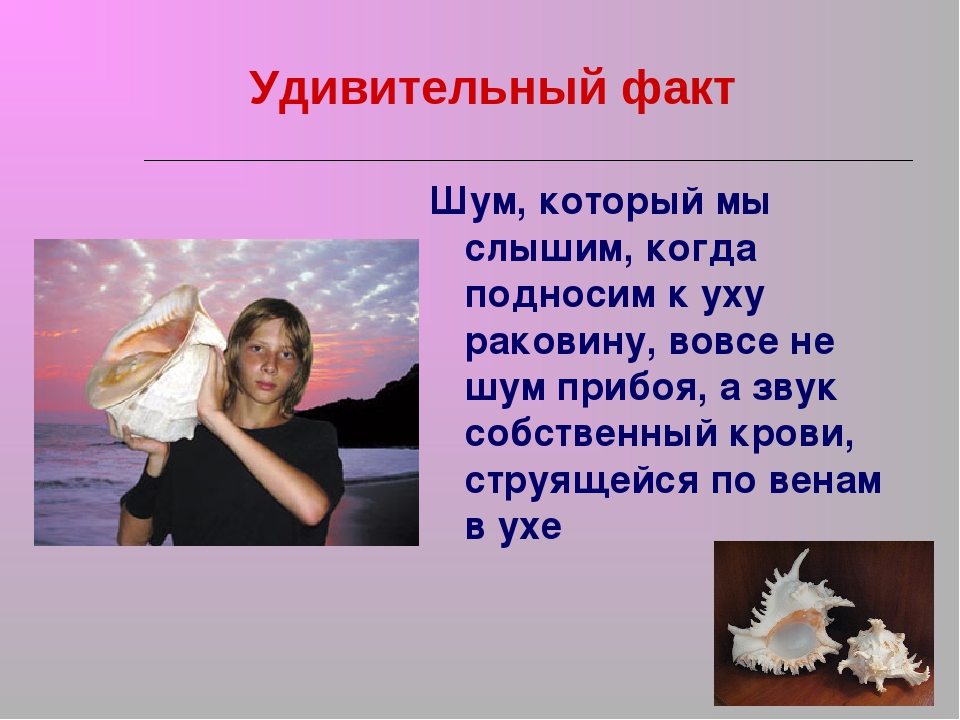 Удивительный факт

Шум, который мы слышим, когда подносим к уху раковину, вовсе не шум прибоя, а звук собственный крови, струящейся по венам в ухе